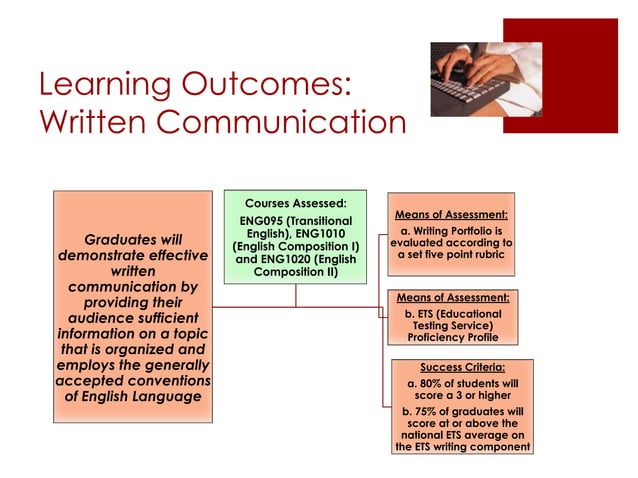 Learning Outcomes: Written Communication

Graduates will demonstrate effective written communication by providing their audience sufficient information on a topic that is organized and employs the generally accepted conventions of English Language

Courses Assessed:
ENG095 (Transitional English), ENG1010 (English Composition I) and ENG1020 (English Composition II)

Means of Assessment:
a. Writing Portfolio is evaluated according to a set five point rubric

Means of Assessment:
b. ETS (Educational Testing Service) Proficiency Profile

Success Criteria:
a. 80% of students will score a 3 or higher
b. 75% of graduates will score at or above the national ETS average on the ETS writing component